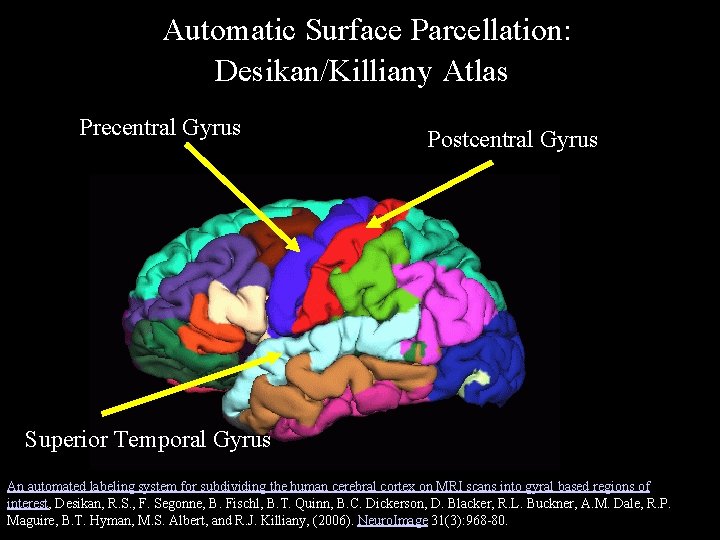 Automatic Surface Parcellation:
Desikan/Killiany Atlas

Precentral Gyrus

Postcentral Gyrus

Superior Temporal Gyrus

An automated labeling system for subdividing the human cerebral cortex on MRI scans into gyral based regions of interest, Desikan, R.S., F. Segonne, B. Fischl, B.T. Quinn, B.C. Dickerson, D. Blacker, R.L. Buckner, A.M. Dale, R.P. Maguire, B.T. Hyman, M.S. Albert, and R.J. Killiany, (2006). NeuroImage 31(3):968-80.